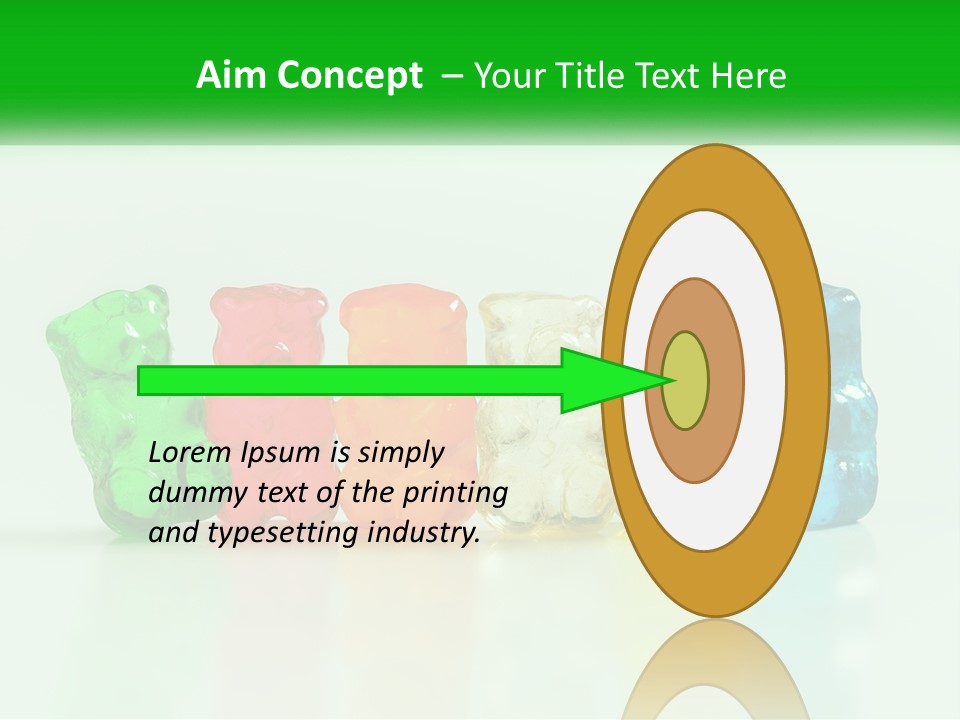 Aim Concept – Your Title Text Here

Lorem Ipsum is simply dummy text of the printing and typesetting industry.